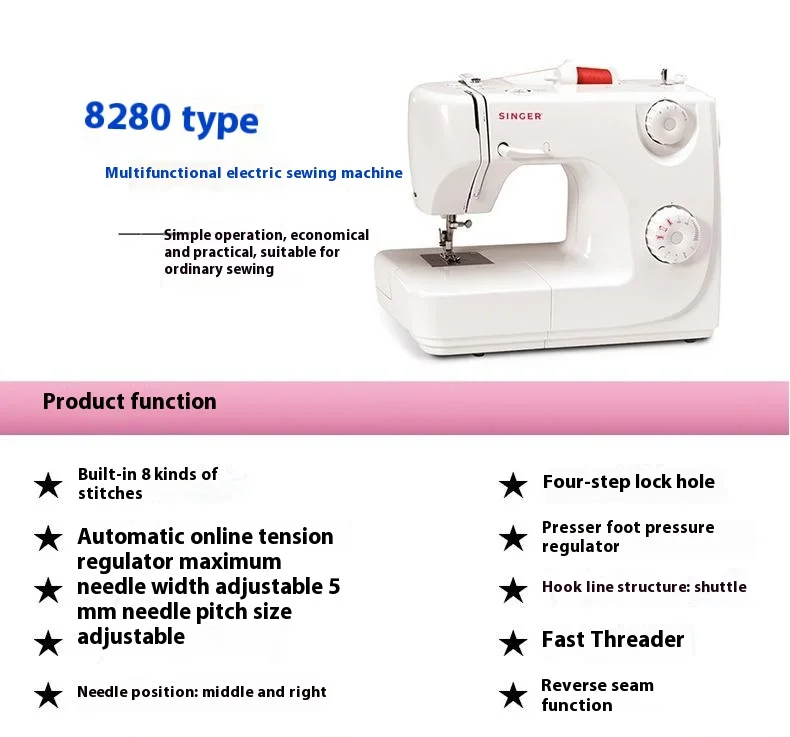 8280 type

Multifunctional electric sewing machine

Simple operation, economical and practical, suitable for ordinary sewing

SINGER

Product function

★ Built-in 8 kinds of stitches

★ Automatic online tension regulator maximum
★ needle width adjustable 5 mm needle pitch size
★ adjustable

★ Needle position: middle and right

★ Four-step lock hole

★ Presser foot pressure regulator

★ Hook line structure: shuttle

★ Fast Threader

★ Reverse seam function